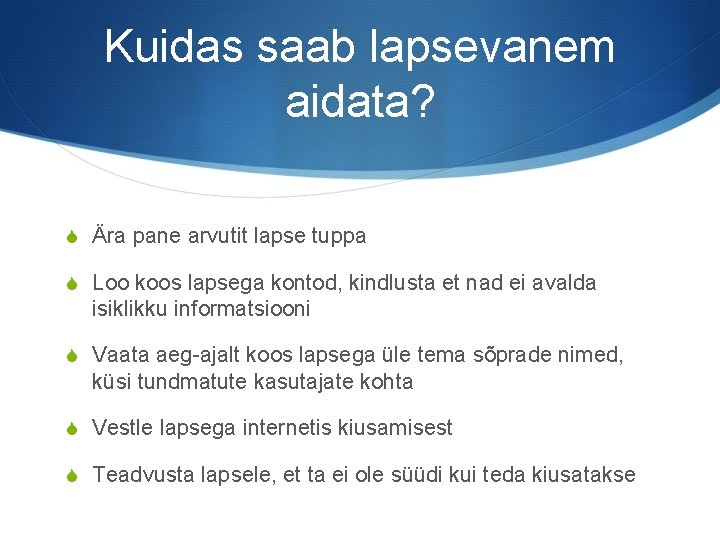 Kuidas saab lapsevanem aidata?

Ära pane arvutit lapse tuppa

Loo koos lapsega kontod, kindlusta et nad ei avalda isiklikku informatsiooni

Vaata aeg-ajalt koos lapsega üle tema sõprade nimed, küsi tundmatute kasutajate kohta

Vestle lapsega internetis kiusamisest

Teadvusta lapsele, et ta ei ole süüdi kui teda kiusatakse